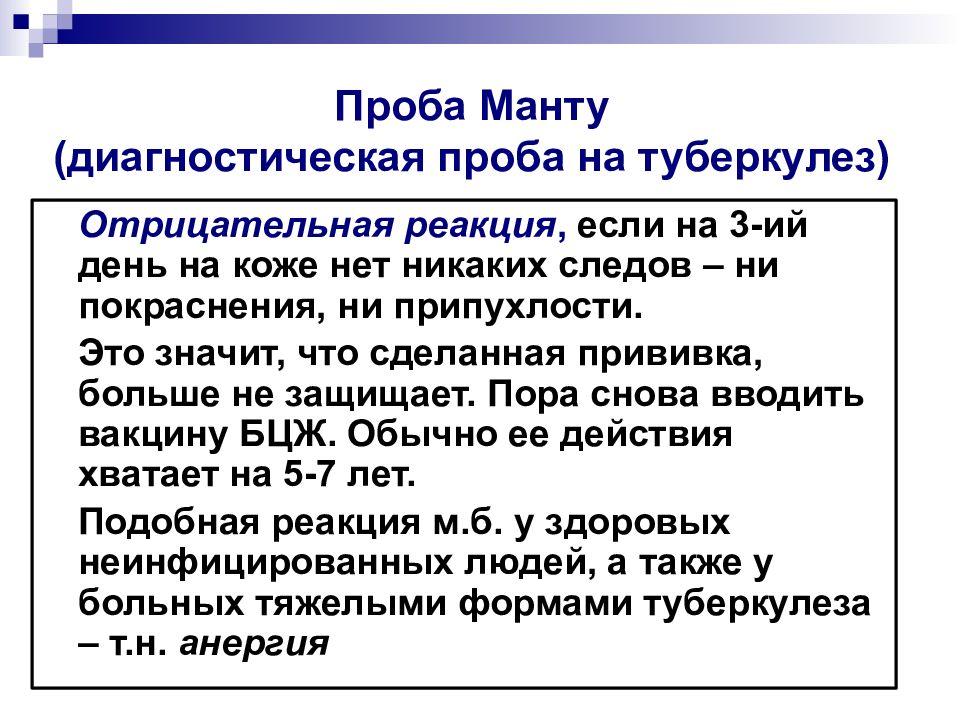 Проба Манту
(диагностическая проба на туберкулез)

Отрицательная реакция, если на 3-ий день на коже нет никаких следов – ни покраснения, ни припухлости.

Это значит, что сделанная прививка, больше не защищает. Пора снова вводить вакцину БЦЖ. Обычно ее действия хватает на 5-7 лет.

Подобная реакция м.б. у здоровых неинфицированных людей, а также у больных тяжелыми формами туберкулеза – т.н. анергия